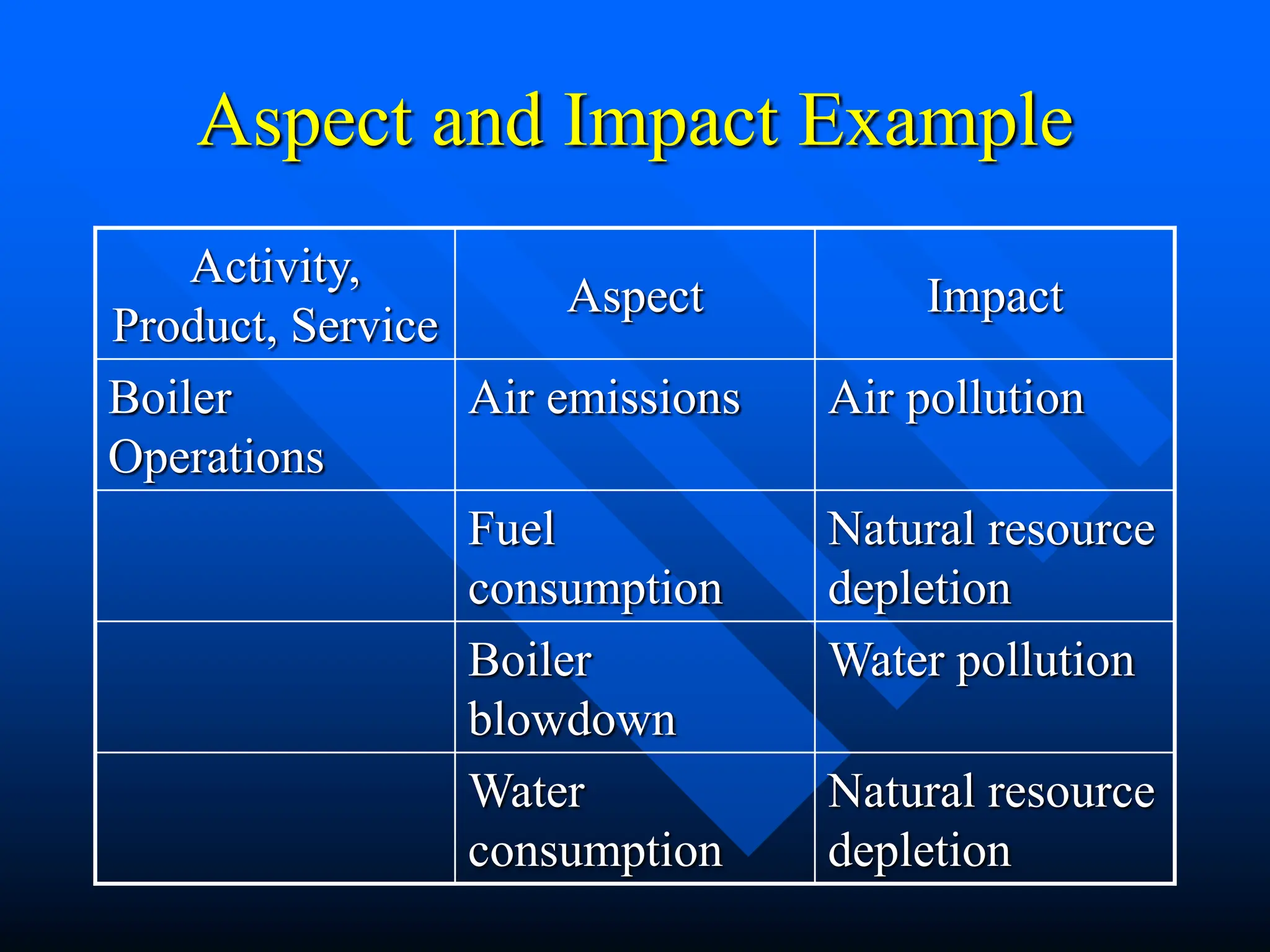 Aspect and Impact Example

| Activity, Product, Service | Aspect | Impact |
|---|---|---|
| Boiler Operations | Air emissions | Air pollution |
| | Fuel consumption | Natural resource depletion |
| | Boiler blowdown | Water pollution |
| | Water consumption | Natural resource depletion |